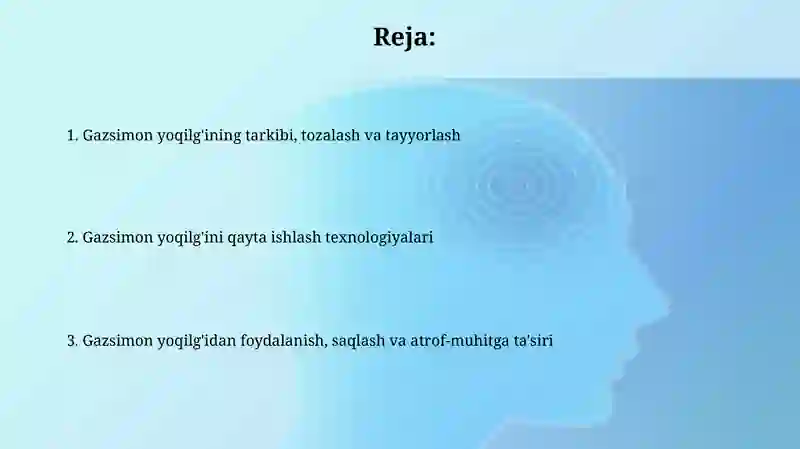 Reja:

1. Gazsimon yoqilg'ining tarkibi, tozalash va tayyorlash

2. Gazsimon yoqilg'ini qayta ishlash texnologiyalari

3. Gazsimon yoqilg'idan foydalanish, saqlash va atrof-muhitga ta'siri